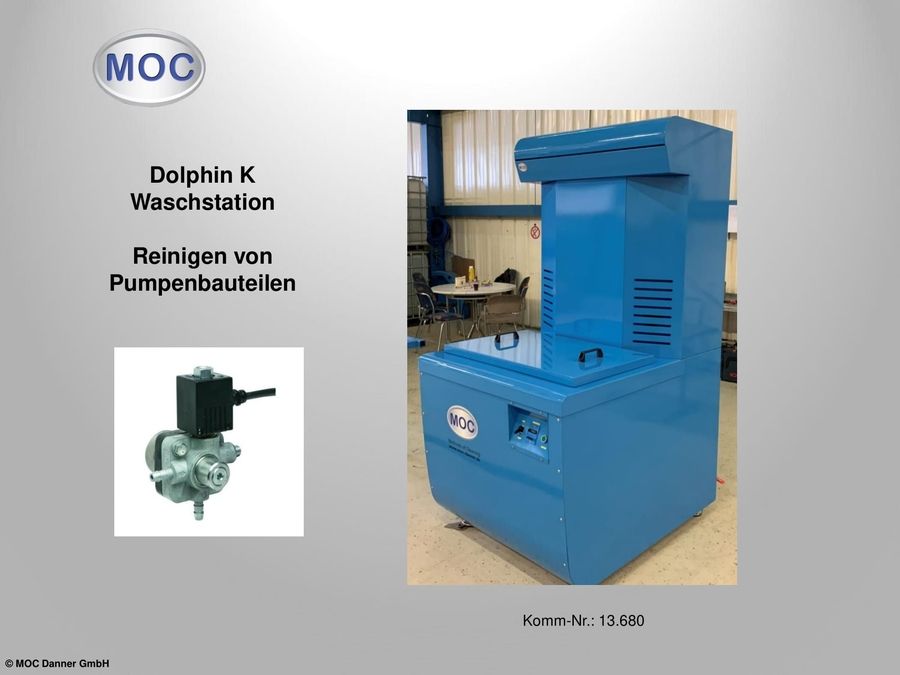 MOC

Dolphin K
Waschstation

Reinigen von
Pumpenbauteilen

MOC

Komm-Nr.: 13.680

© MOC Danner GmbH